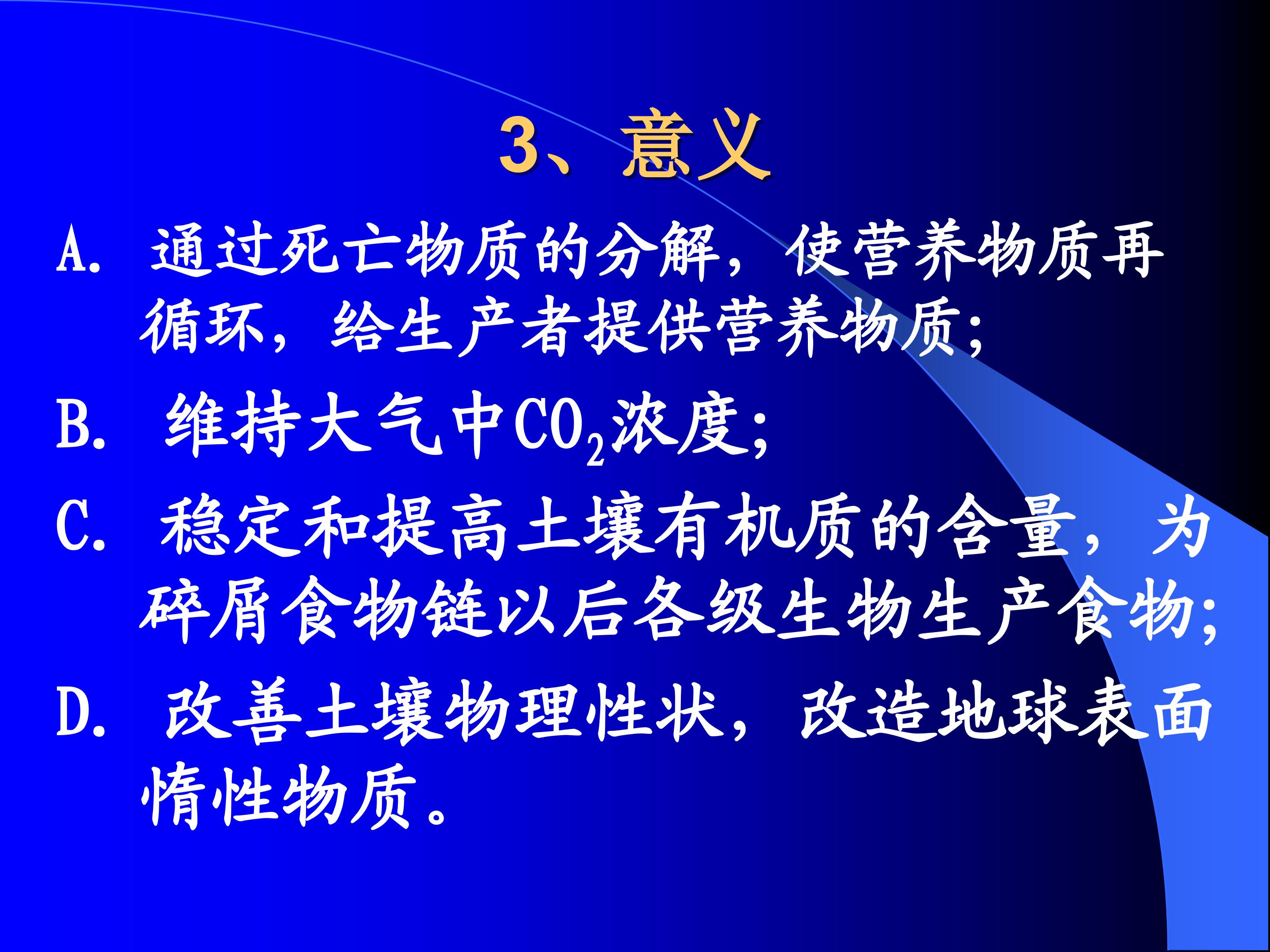 3、意义

A.通过死亡物质的分解，使营养物质再循环，给生产者提供营养物质;

B.维持大气中$CO_2$浓度;

C.稳定和提高土壤有机质的含量，为碎屑食物链以后各级生物生产食物;

D.改善土壤物理性状，改造地球表面惰性物质。